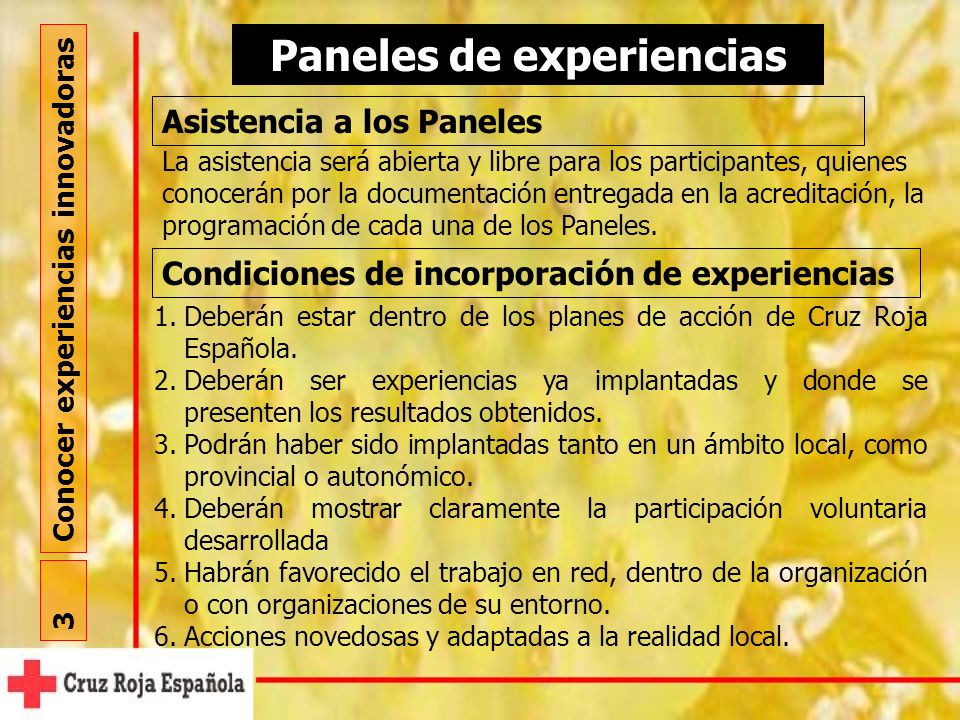 Conocer experiencias innovadoras

3

Paneles de experiencias

Asistencia a los Paneles

La asistencia será abierta y libre para los participantes, quienes conocerán por la documentación entregada en la acreditación, la programación de cada una de los Paneles.

Condiciones de incorporación de experiencias

1. Deberán estar dentro de los planes de acción de Cruz Roja Española.
2. Deberán ser experiencias ya implantadas y donde se presenten los resultados obtenidos.
3. Podrán haber sido implantadas tanto en un ámbito local, como provincial o autonómico.
4. Deberán mostrar claramente la participación voluntaria desarrollada
5. Habrán favorecido el trabajo en red, dentro de la organización o con organizaciones de su entorno.
6. Acciones novedosas y adaptadas a la realidad local.

Cruz Roja Española